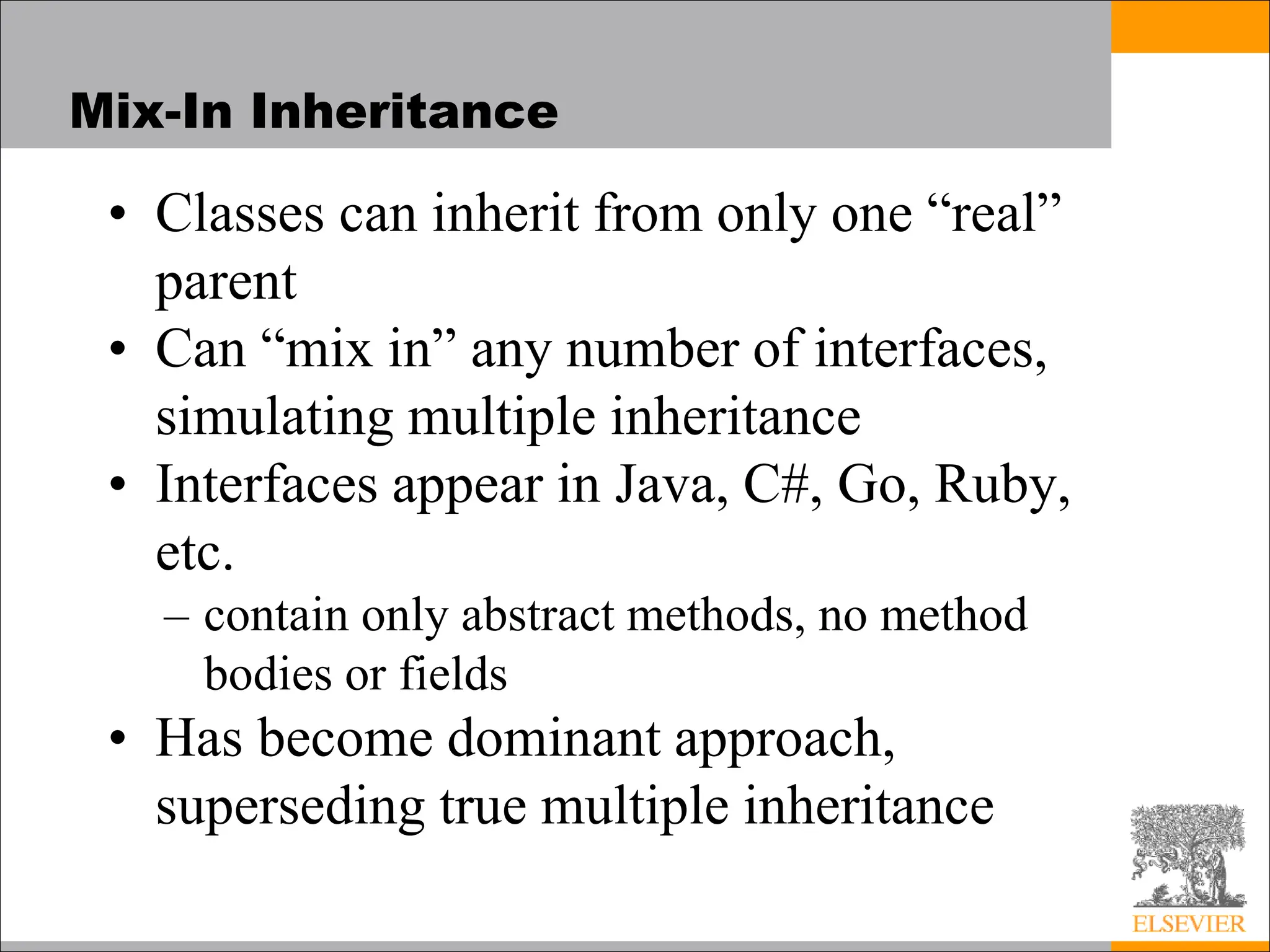 Mix-In Inheritance

• Classes can inherit from only one “real” parent
• Can “mix in” any number of interfaces, simulating multiple inheritance
• Interfaces appear in Java, C#, Go, Ruby, etc.
– contain only abstract methods, no method bodies or fields
• Has become dominant approach, superseding true multiple inheritance

ELSEVIER